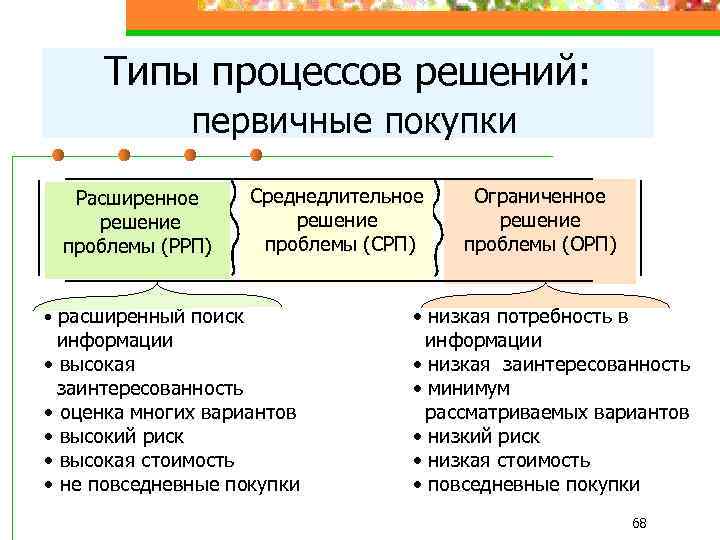 Типы процессов решений:
первичные покупки

Расширенное решение проблемы (РРП)

Среднедлительное решение проблемы (СРП)

Ограниченное решение проблемы (ОРП)

• расширенный поиск информации
• высокая заинтересованность
• оценка многих вариантов
• высокий риск
• высокая стоимость
• не повседневные покупки

• низкая потребность в информации
• низкая заинтересованность
• минимум рассматриваемых вариантов
• низкий риск
• низкая стоимость
• повседневные покупки

68